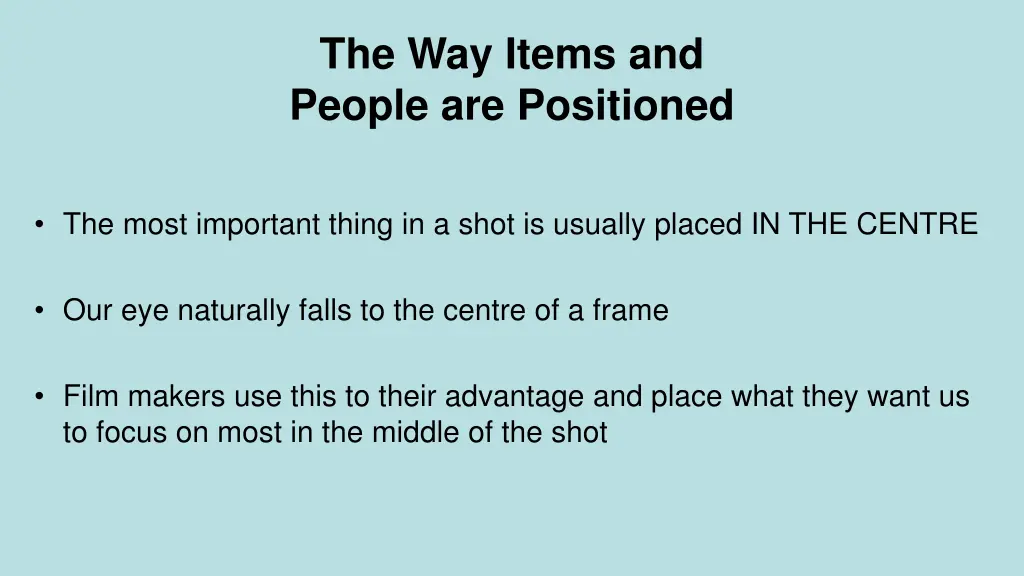 The Way Items and People are Positioned

• The most important thing in a shot is usually placed IN THE CENTRE

• Our eye naturally falls to the centre of a frame

• Film makers use this to their advantage and place what they want us to focus on most in the middle of the shot